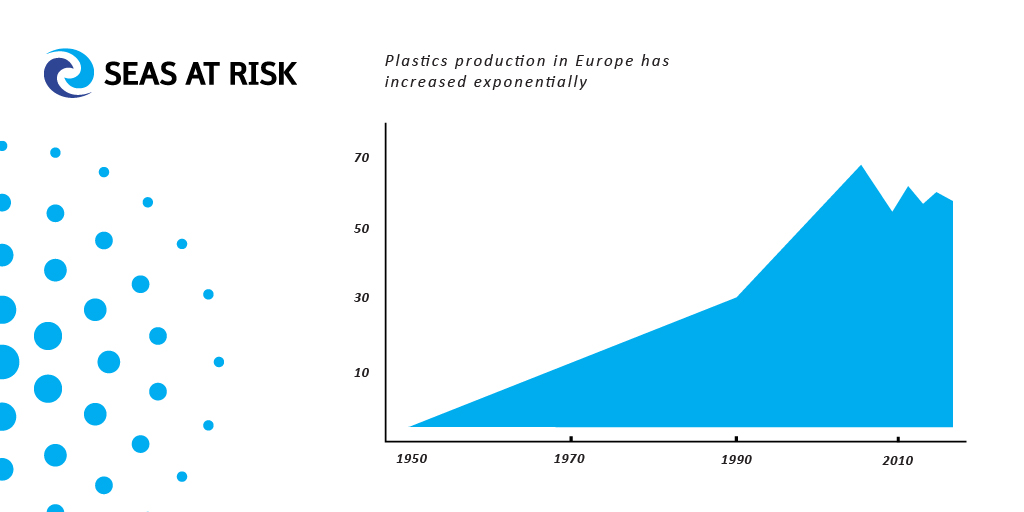 SEAS AT RISK

Plastics production in Europe has increased exponentially

70
50
30
10

1950
1970
1990
2010